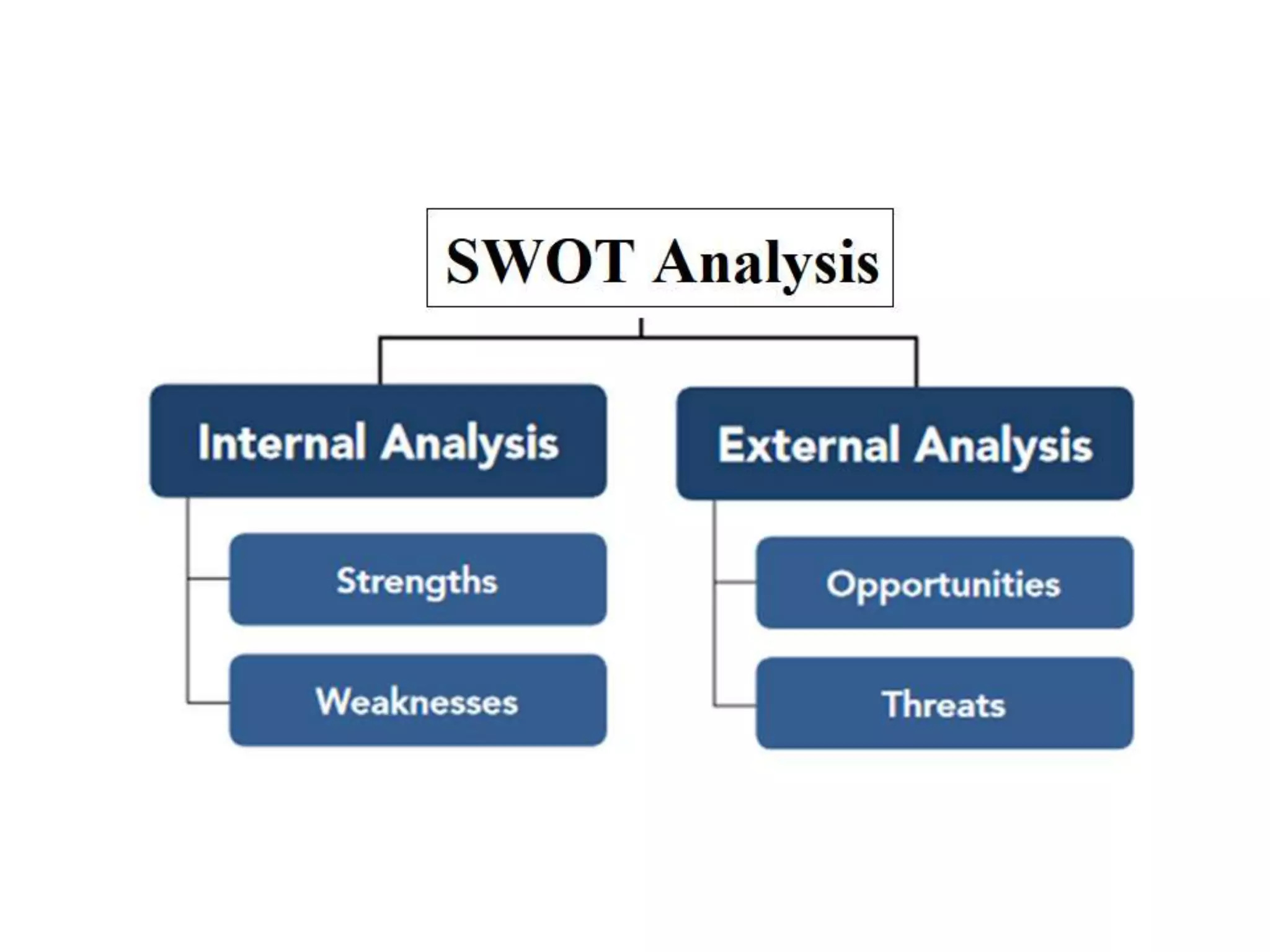 SWOT Analysis

Internal Analysis

Strengths

Weaknesses

External Analysis

Opportunities

Threats